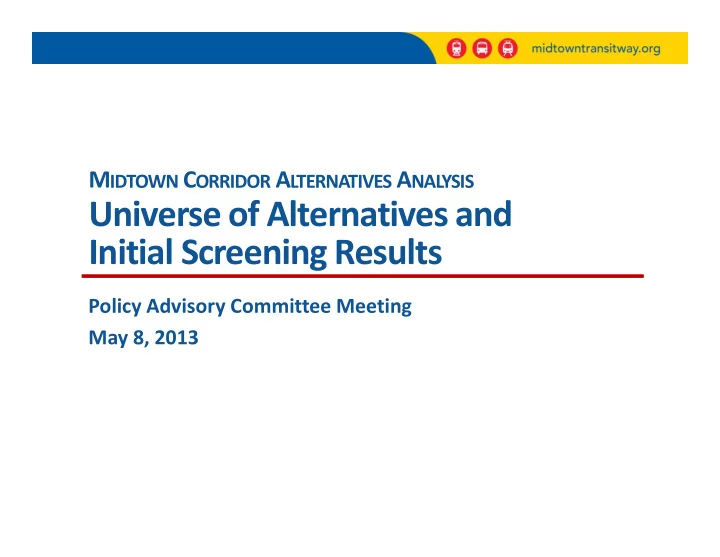 midtowntransitway.org

MIDTOWN CORRIDOR ALTERNATIVES ANALYSIS
Universe of Alternatives and Initial Screening Results

Policy Advisory Committee Meeting
May 8, 2013